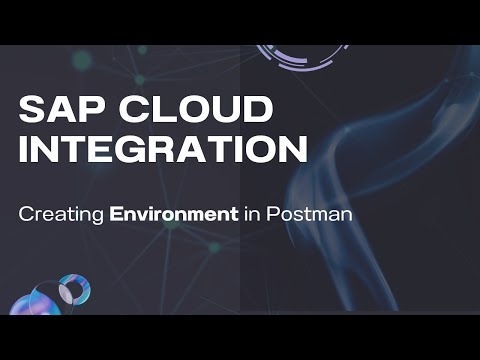 SAP CLOUD INTEGRATION

Creating Environment in Postman